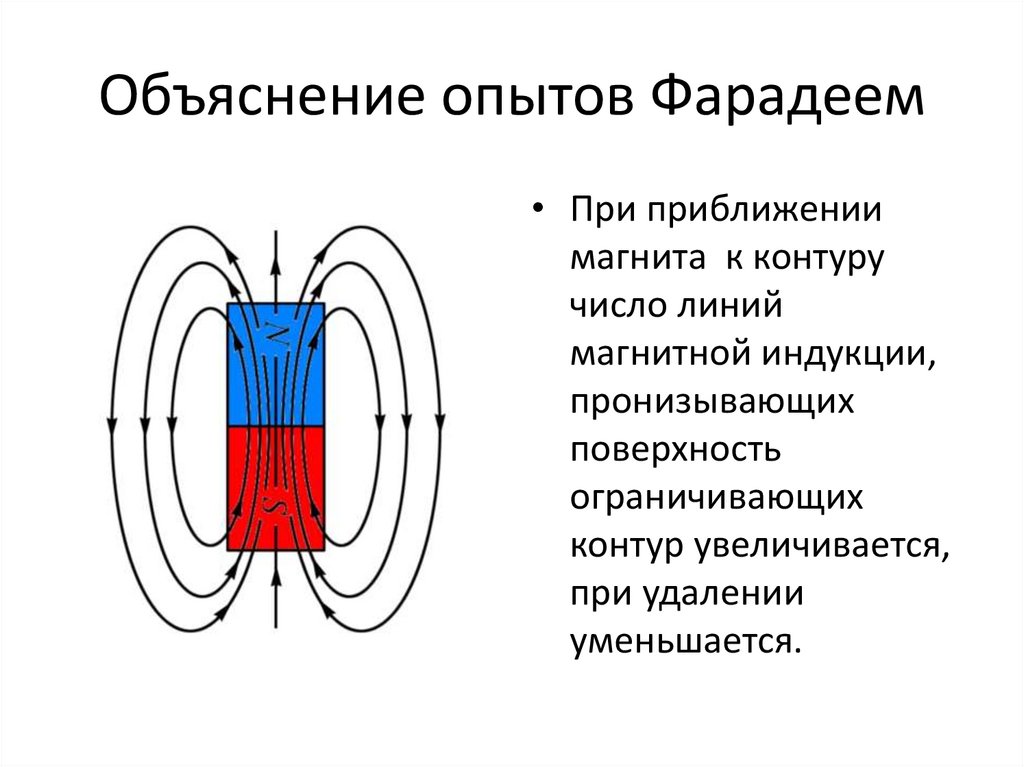 Объяснение опытов Фарадеем

N

S

• При приближении магнита к контуру число линий магнитной индукции, пронизывающих поверхность ограничивающих контур увеличивается, при удалении уменьшается.